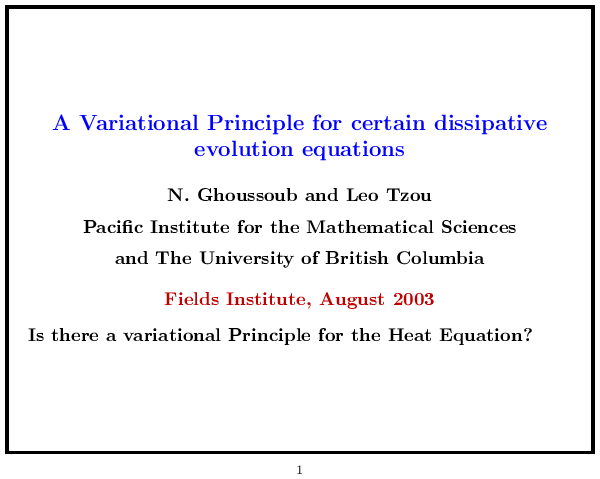 A Variational Principle for certain dissipative evolution equations

N. Ghoussoub and Leo Tzou

Pacific Institute for the Mathematical Sciences

and The University of British Columbia

Fields Institute, August 2003

Is there a variational Principle for the Heat Equation?

1